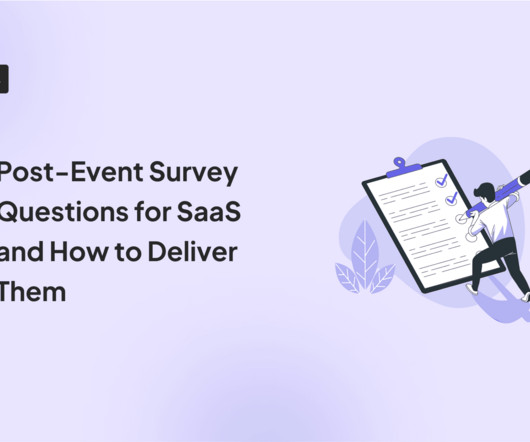 Post-Event Survey Questions for SaaS and How to Deliver Them